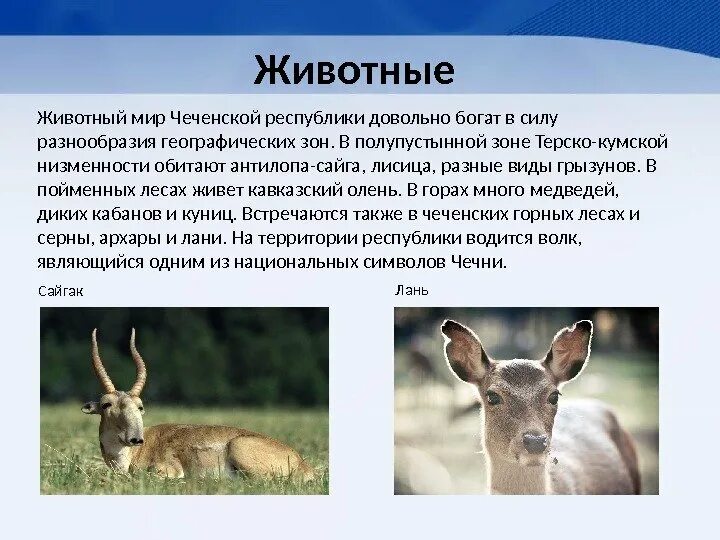 Животные

Животный мир Чеченской республики довольно богат в силу разнообразия географических зон. В полупустынной зоне Терско-кумской низменности обитают антилопа-сайга, лисица, разные виды грызунов. В пойменных лесах живет кавказский олень. В горах много медведей, диких кабанов и куниц. Встречаются также в чеченских горных лесах и серны, архары и лани. На территории республики водится волк, являющийся одним из национальных символов Чечни.

Сайгак

Лань